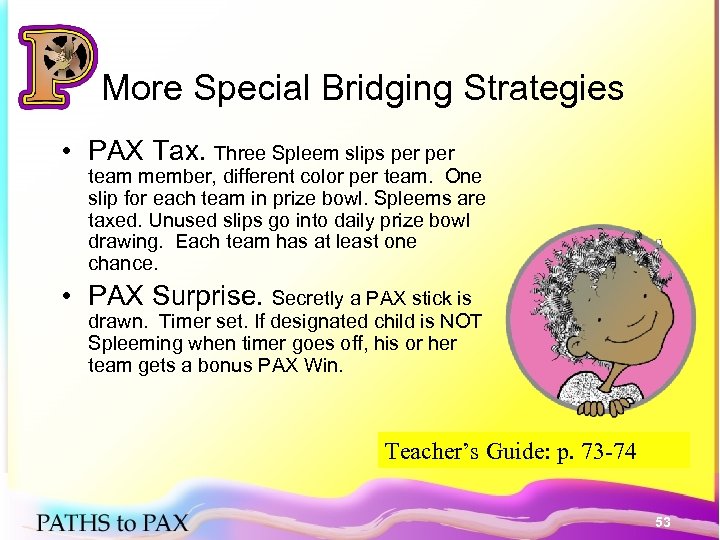 P More Special Bridging Strategies

• PAX Tax. Three Spleem slips per per team member, different color per team. One slip for each team in prize bowl. Spleems are taxed. Unused slips go into daily prize bowl drawing. Each team has at least one chance.

• PAX Surprise. Secretly a PAX stick is drawn. Timer set. If designated child is NOT Spleeming when timer goes off, his or her team gets a bonus PAX Win.

Teacher's Guide: p. 73-74

PATHS to PAX

53